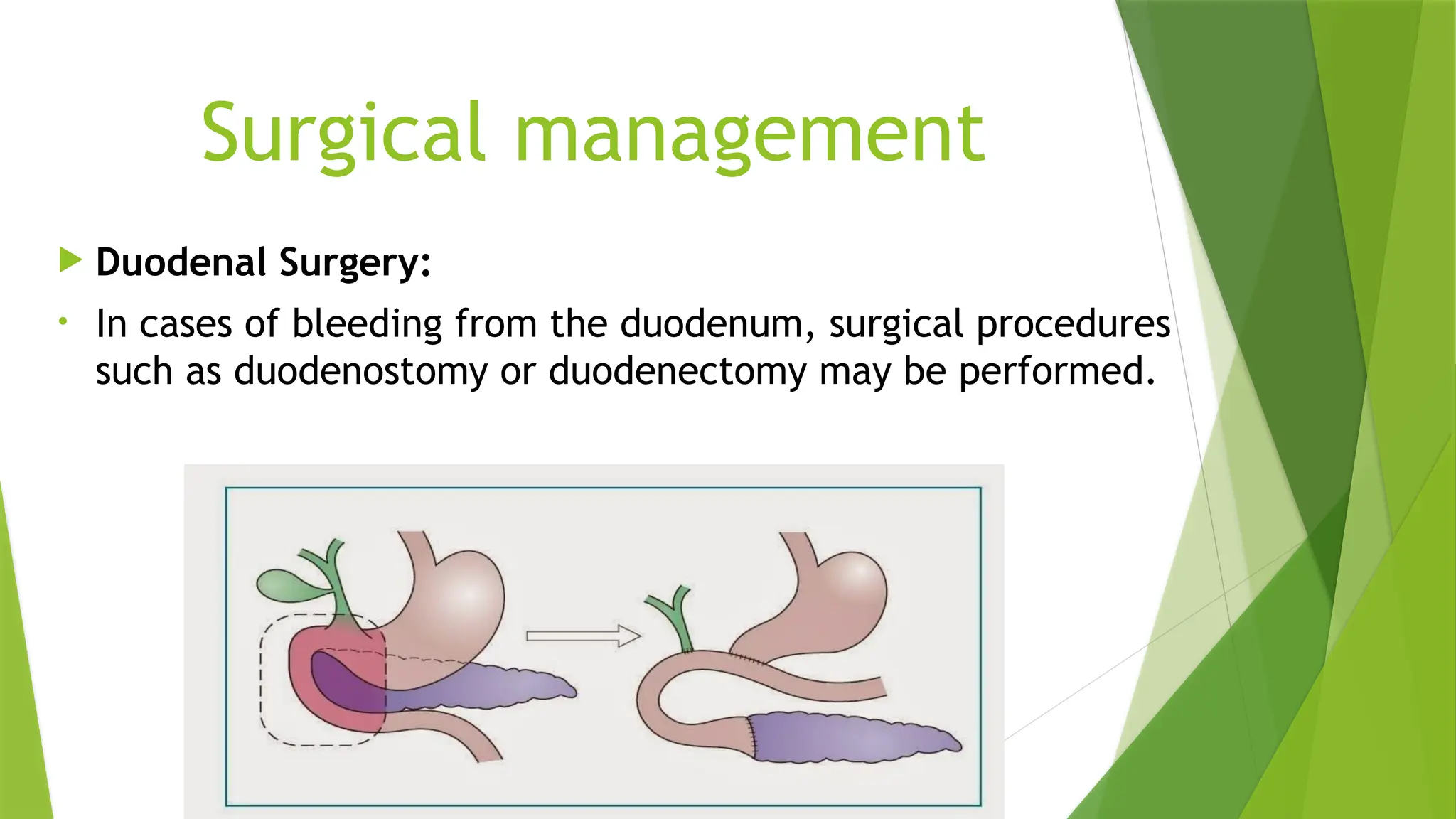 Surgical management

Duodenal Surgery:

In cases of bleeding from the duodenum, surgical procedures such as duodenostomy or duodenectomy may be performed.